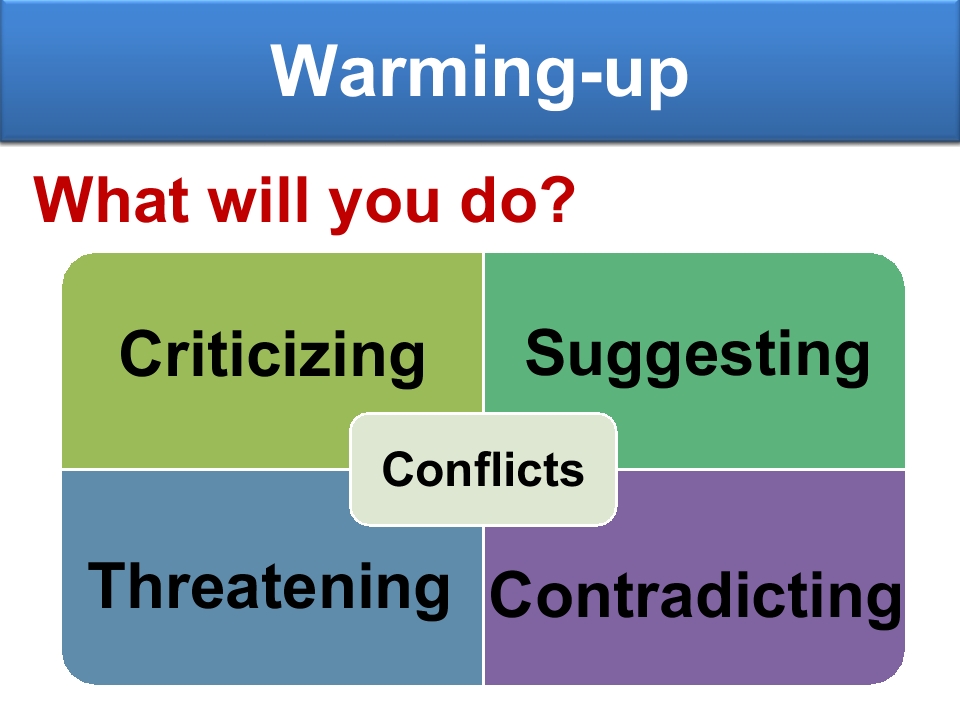 Warming-up

What will you do?

Criticizing

Suggesting

Conflicts

Threatening

Contradicting